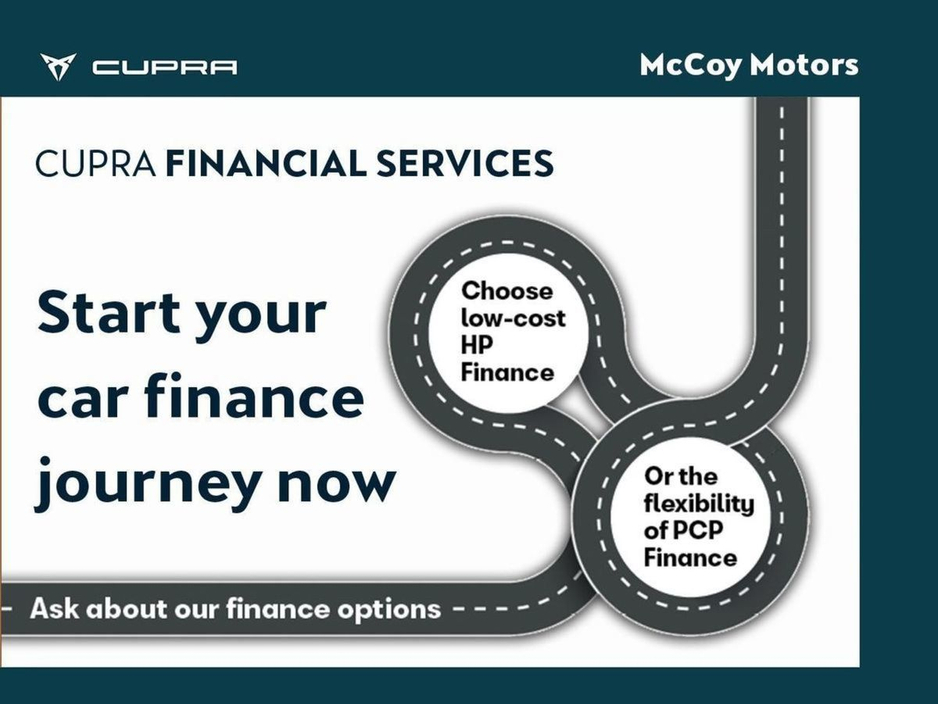 CUPRA

McCoy Motors

CUPRA FINANCIAL SERVICES

Start your car finance journey now

Choose low-cost HP Finance

Or the flexibility of PCP Finance

Ask about our finance options